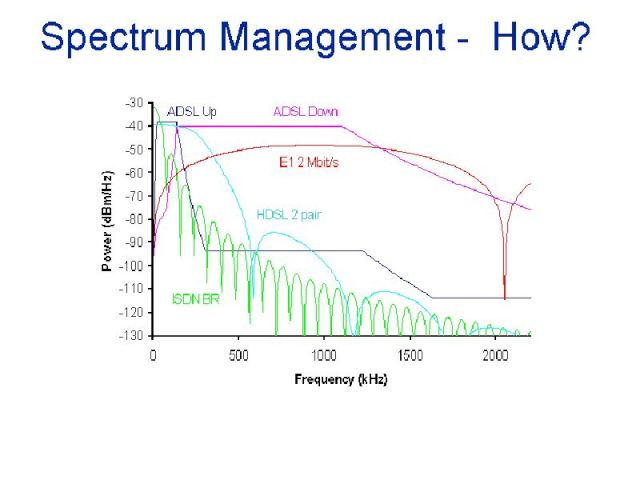 Spectrum Management - How?

-30
-40
-50
-60
-70
-80
-90
-100
-110
-120
-130

Power (dBm/Hz)

ADSL Up
ADSL Down
E1 2 Mbit/s
HDSL 2 pair
ISDN BR

0
500
1000
1500
2000

Frequency (kHz)